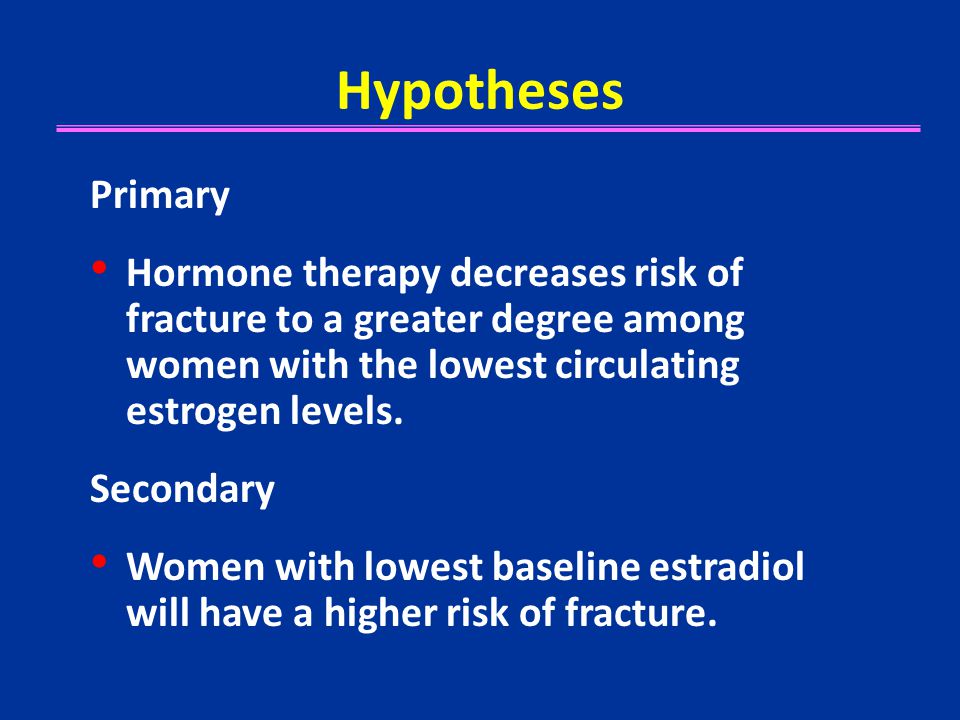 Hypotheses

Primary

• Hormone therapy decreases risk of fracture to a greater degree among women with the lowest circulating estrogen levels.

Secondary

• Women with lowest baseline estradiol will have a higher risk of fracture.